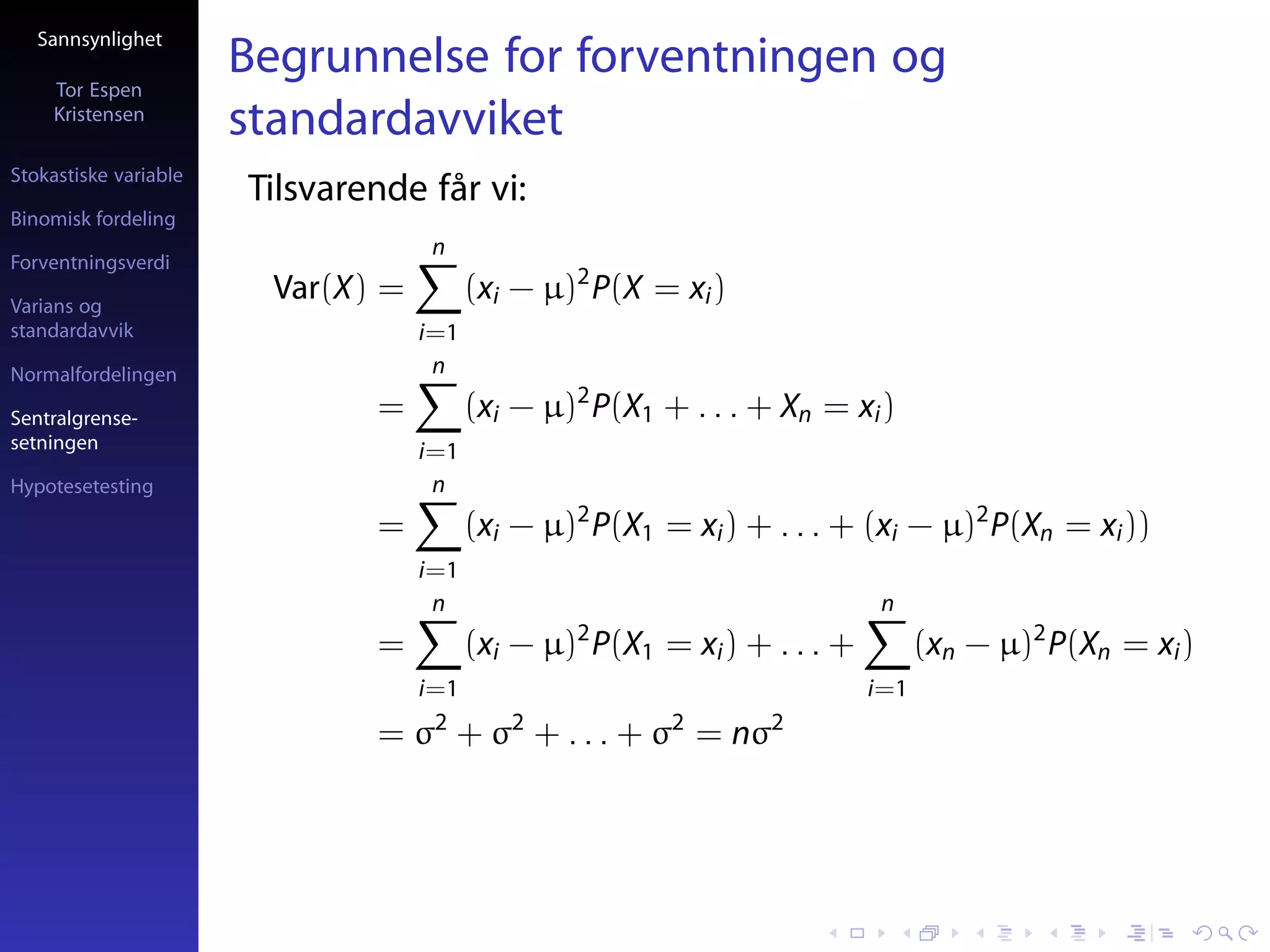 Sannsynlighet

Tor Espen Kristensen

Stokastiske variable

Binomisk fordeling

Forventningsverdi

Varians og standardavvik

Normalfordelingen

Sentralgrensesetningen

Hypotesetesting

Begrunnelse for forventningen og standardavviket

Tilsvarende får vi:

$\text{Var}(X) = \sum_{i=1}^{n} (x_i - \mu)^2 P(X = x_i)$

$= \sum_{i=1}^{n} (x_i - \mu)^2 P(X_1 + \ldots + X_n = x_i)$

$= \sum_{i=1}^{n} (x_i - \mu)^2 P(X_1 = x_i) + \ldots + (x_i - \mu)^2 P(X_n = x_i))$

$= \sum_{i=1}^{n} (x_i - \mu)^2 P(X_1 = x_i) + \ldots + \sum_{i=1}^{n} (x_n - \mu)^2 P(X_n = x_i)$

$= \sigma^2 + \sigma^2 + \ldots + \sigma^2 = n\sigma^2$